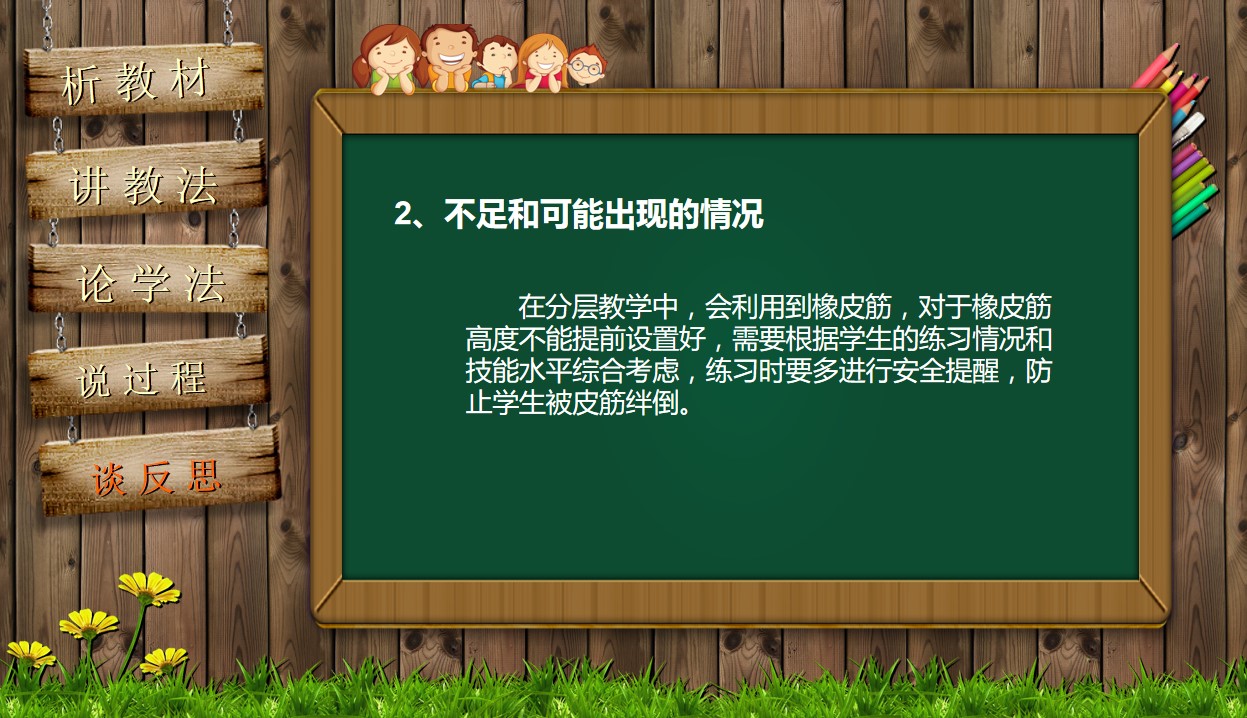 析教材

讲教法

论学法

说过程

谈反思

2、不足和可能出现的情况

在分层教学中，会利用到橡皮筋，对于橡皮筋高度不能提前设置好，需要根据学生的练习情况和技能水平综合考虑，练习时要多进行安全提醒，防止学生被皮筋绊倒。